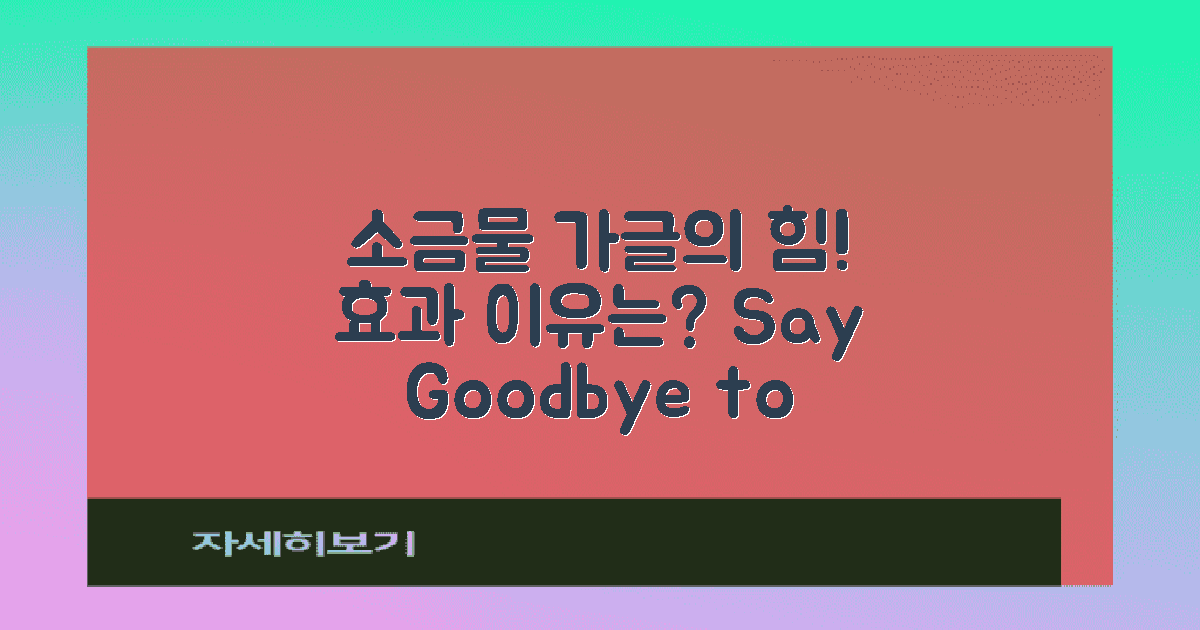 소금물 가글의 힘! 효과 이유는? Say Goodbye to

자세히보기